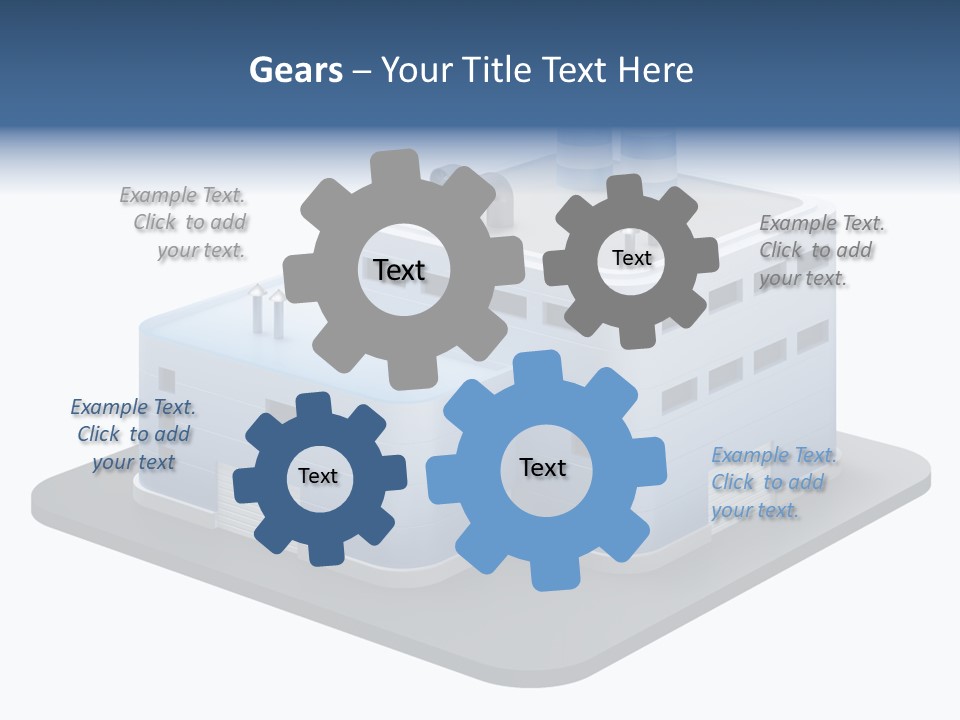 Gears – Your Title Text Here

Example Text. Click to add your text.

Text

Text

Example Text. Click to add your text.

Example Text. Click to add your text

Text

Text

Example Text. Click to add your text.